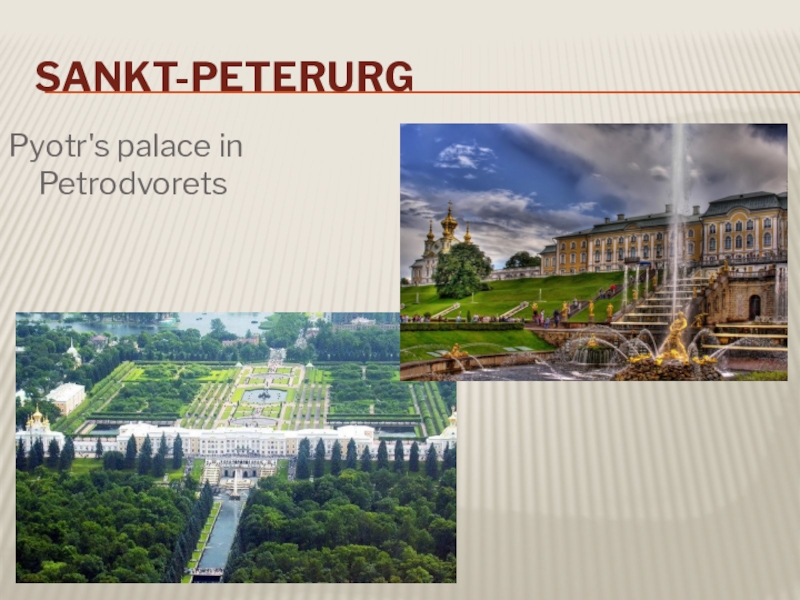 SANKT-PETERURG

Pyotr's palace in Petrodvorets